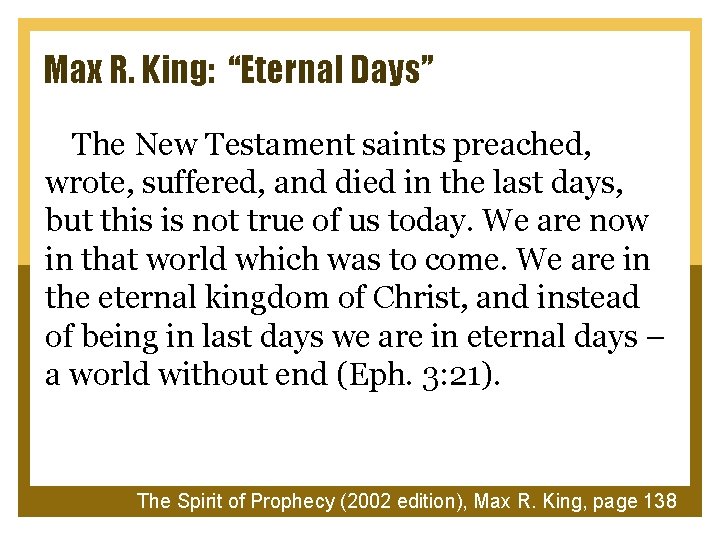 Max R. King: "Eternal Days"

The New Testament saints preached, wrote, suffered, and died in the last days, but this is not true of us today. We are now in that world which was to come. We are in the eternal kingdom of Christ, and instead of being in last days we are in eternal days – a world without end (Eph. 3:21).

The Spirit of Prophecy (2002 edition), Max R. King, page 138